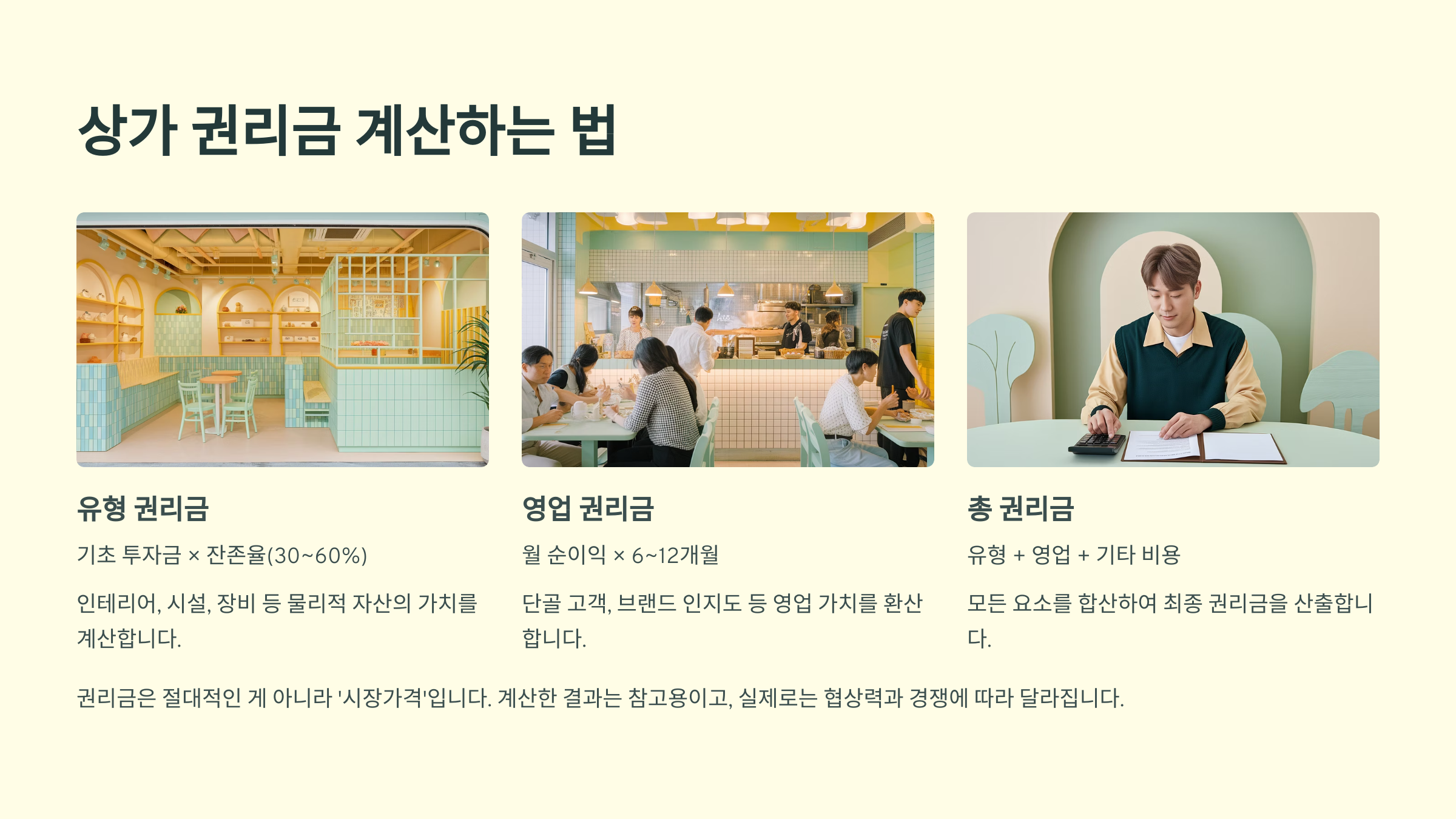 상가 권리금 계산하는 법

유형 권리금

기초 투자금 × 잔존율(30~60%)

인테리어, 시설, 장비 등 물리적 자산의 가치를 계산합니다.

영업 권리금

월 순이익 × 6~12개월

단골 고객, 브랜드 인지도 등 영업 가치를 환산합니다.

총 권리금

유형 + 영업 + 기타 비용

모든 요소를 합산하여 최종 권리금을 산출합니다.

권리금은 절대적인 게 아니라 '시장가격'입니다. 계산한 결과는 참고용이고, 실제로는 협상력과 경쟁에 따라 달라집니다.